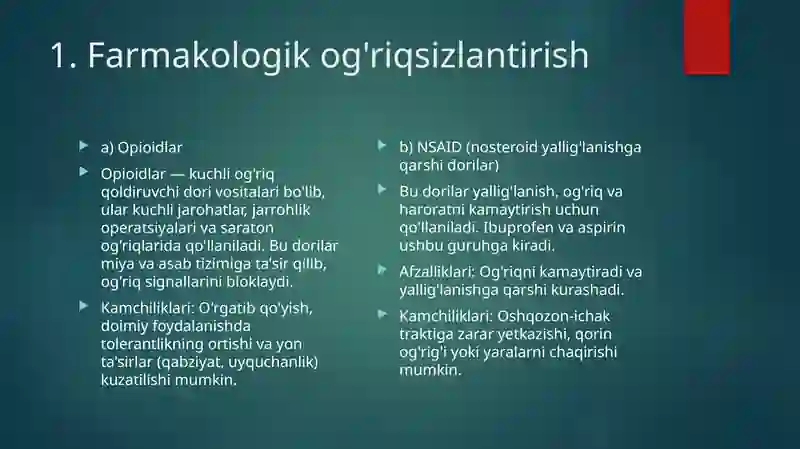 1. Farmakologik og'riqsizlantirish

a) Opioidlar

Opioidlar — kuchli og'riq qoldiruvchi dori vositalari bo'lib, ular kuchli jarohatlar, jarrohlik operatsiyalari va saraton og'riqlarida qo'llaniladi. Bu dorilar miya va asab tizimiga ta'sir qilib, og'riq signallarini bloklaydi.

Kamchiliklari: O'rgatib qo'yish, doimiy foydalanishda tolerantlikning ortishi va yon ta'sirlar (qabziyat, uyquchanlik) kuzatilishi mumkin.

b) NSAID (nosteroid yallig'lanishga qarshi dorilar)

Bu dorilar yallig'lanish, og'riq va haroratni kamaytirish uchun qo'llaniladi. Ibuprofen va aspirin ushbu guruhga kiradi.

Afzalliklari: Og'riqni kamaytiradi va yallig'lanishga qarshi kurashadi.

Kamchiliklari: Oshqozon-ichak traktiga zarar yetkazishi, qorin og'rig'i yoki yaralarni chaqirishi mumkin.